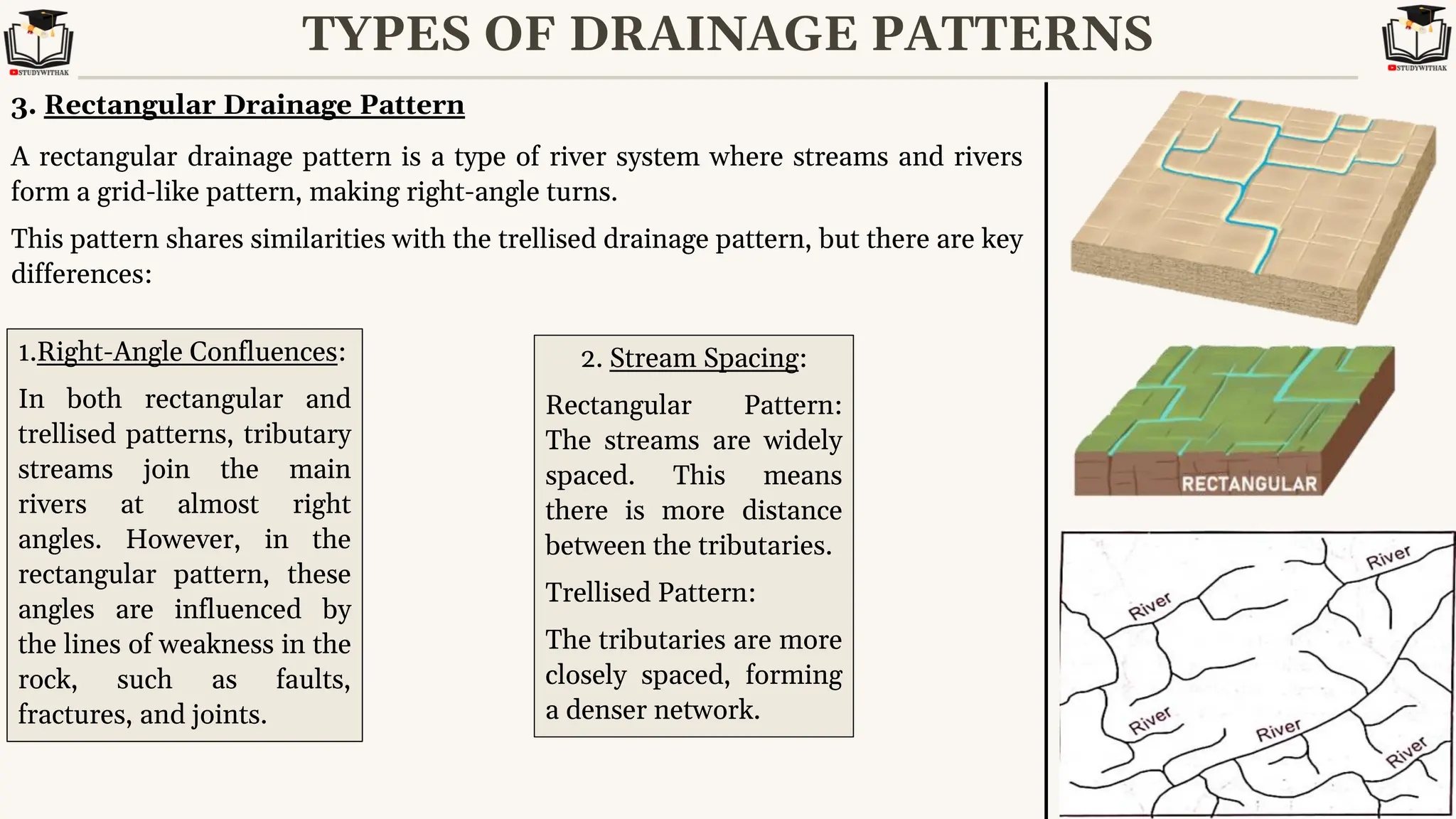 STUDYWITHAK

TYPES OF DRAINAGE PATTERNS

STUDYWITHAK

3. Rectangular Drainage Pattern

A rectangular drainage pattern is a type of river system where streams and rivers form a grid-like pattern, making right-angle turns.

This pattern shares similarities with the trellised drainage pattern, but there are key differences:

1.Right-Angle Confluences:

In both rectangular and trellised patterns, tributary streams join the main rivers at almost right angles. However, in the rectangular pattern, these angles are influenced by the lines of weakness in the rock, such as faults, fractures, and joints.

2. Stream Spacing:

Rectangular Pattern: The streams are widely spaced. This means there is more distance between the tributaries.

Trellised Pattern:

The tributaries are more closely spaced, forming a denser network.

RECTANGULAR

River

River

River

River

River